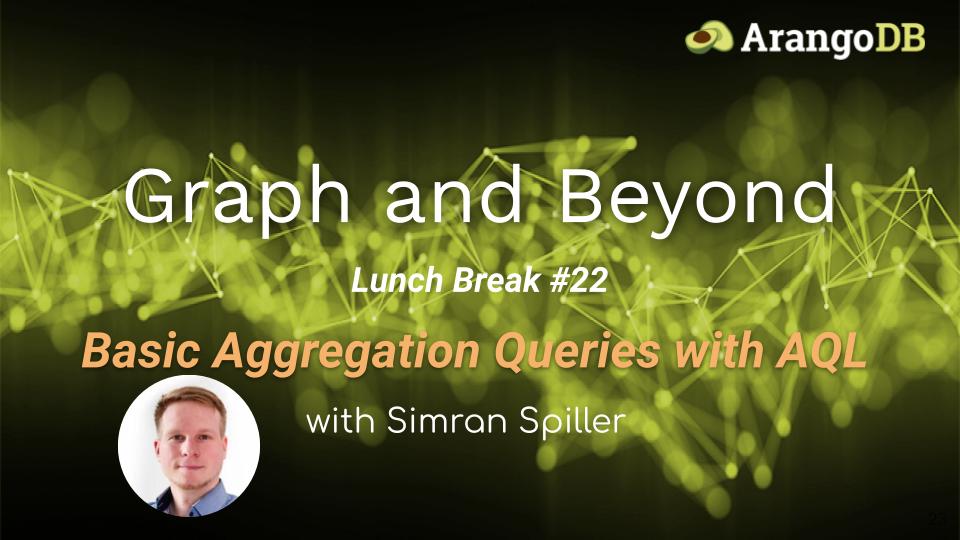 ArangoDB

Graph and Beyond

Lunch Break #22

Basic Aggregation Queries with AQL

with Simran Spiller